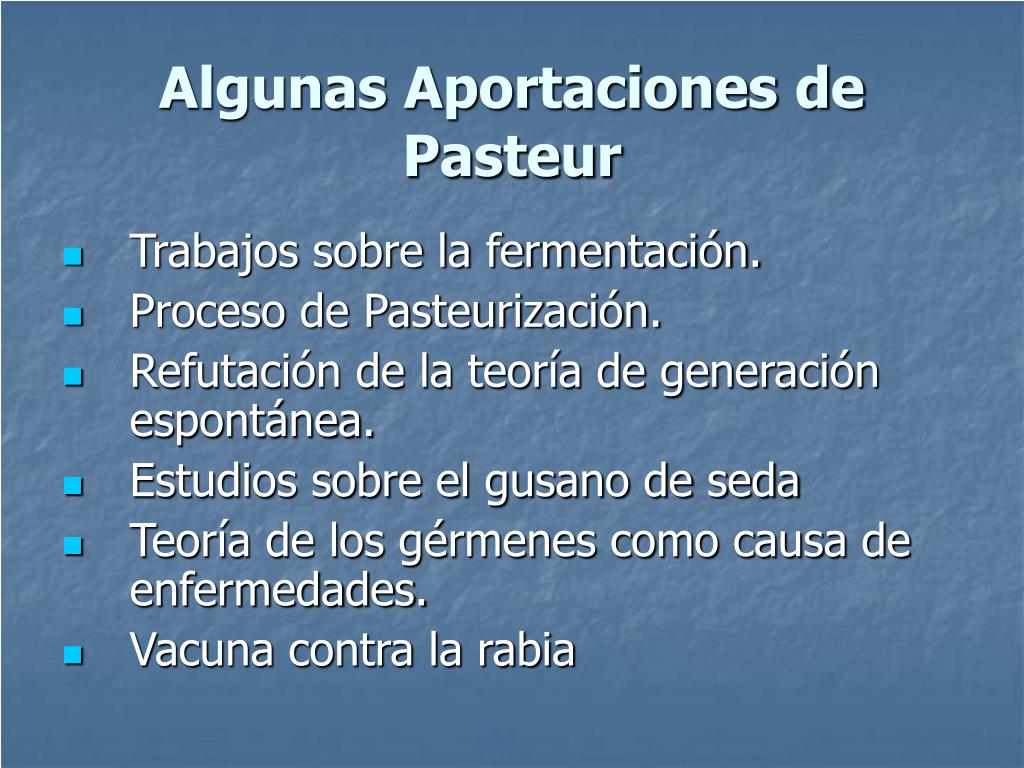 Algunas Aportaciones de Pasteur

- Trabajos sobre la fermentación.
- Proceso de Pasteurización.
- Refutación de la teoría de generación espontánea.
- Estudios sobre el gusano de seda
- Teoría de los gérmenes como causa de enfermedades.
- Vacuna contra la rabia